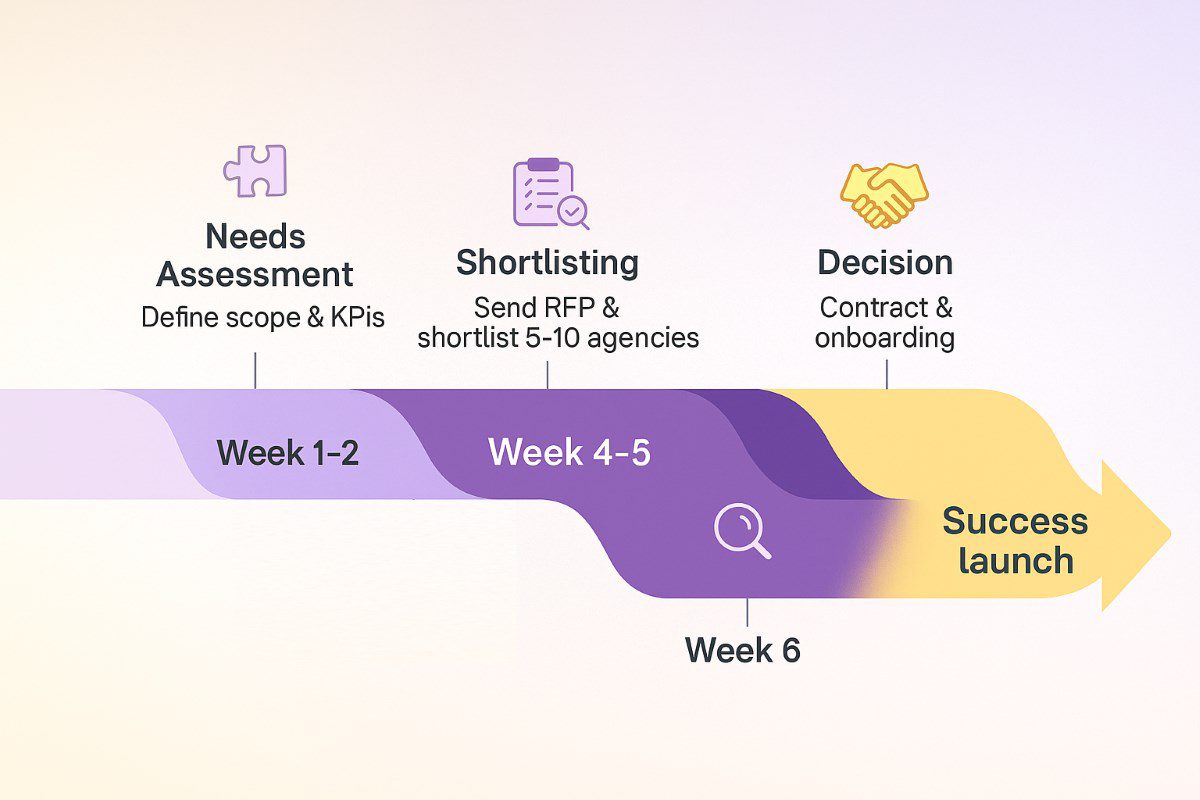 Needs Assessment
Define scope & KPis

Shortlisting
Send RFP & shortlist 5-10 agencies

Decision
Contract & onboarding

Week 1-2

Week 4-5

Success launch

Week 6